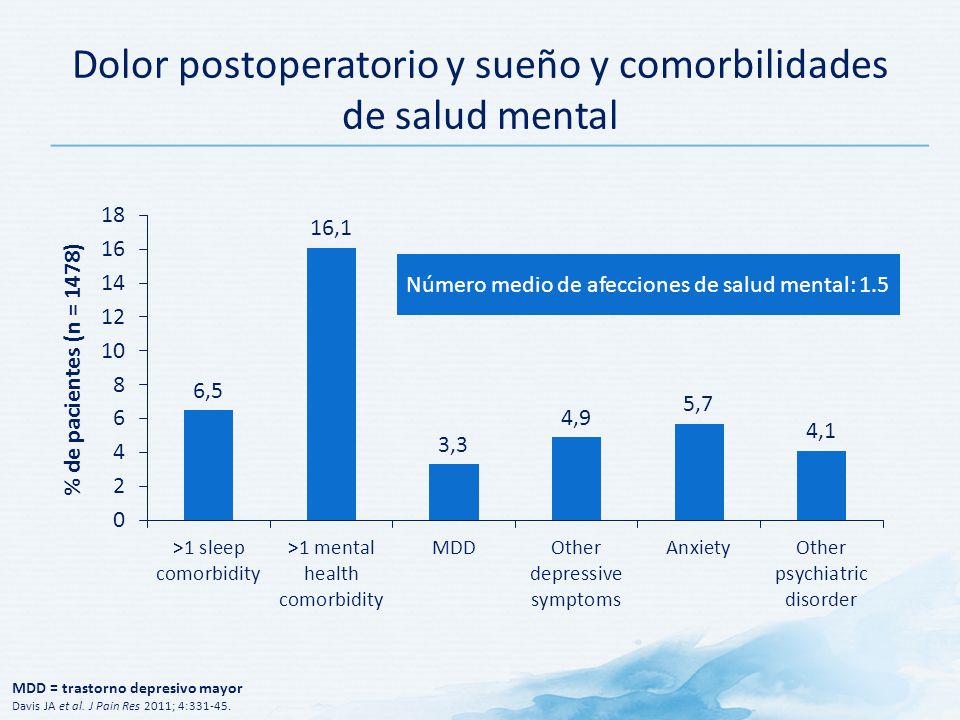 Dolor postoperatorio y sueño y comorbilidades de salud mental

% de pacientes (n = 1478)

18
16
14
12
10
8
6
4
2
0

Número medio de afecciones de salud mental: 1.5

6,5
16,1
3,3
4,9
5,7
4,1

>1 sleep comorbidity
>1 mental health comorbidity
MDD
Other depressive symptoms
Anxiety
Other psychiatric disorder

MDD = trastorno depresivo mayor
Davis JA et al. J Pain Res 2011; 4:331-45.